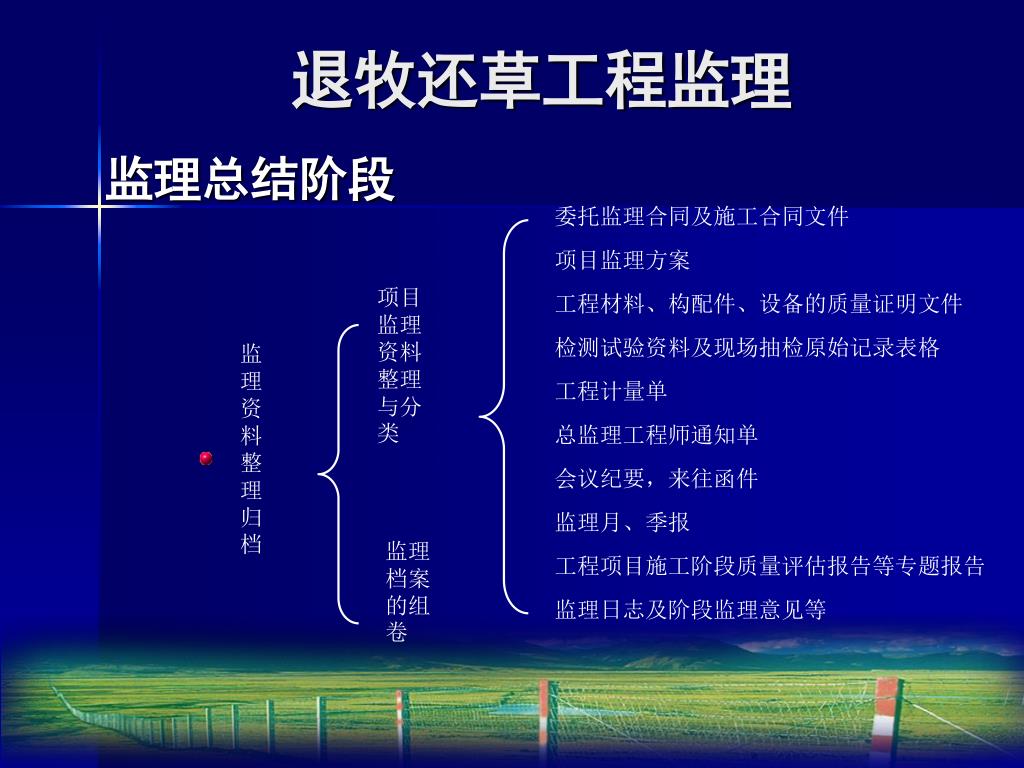 退牧还草工程监理

监理总结阶段

监理资料整理归档

项目监理资料整理与分类

监理档案的组卷

委托监理合同及施工合同文件

项目监理方案

工程材料、构配件、设备的质量证明文件

检测试验资料及现场抽检原始记录表格

工程计量单

总监理工程师通知单

会议纪要，来往函件

监理月、季报

工程项目施工阶段质量评估报告等专题报告

监理日志及阶段监理意见等